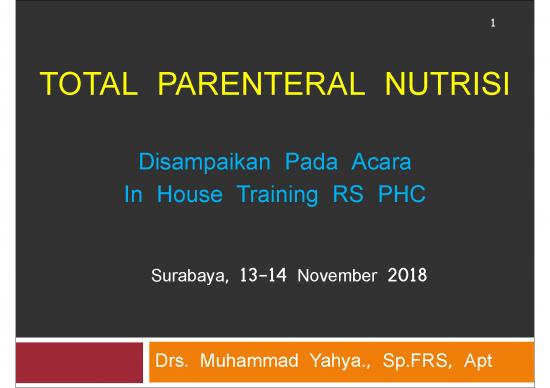 1

TOTAL PARENTERAL NUTRISI

Disampaikan Pada Acara
In House Training RS PHC

Surabaya, 13-14 November 2018

Drs. Muhammad Yahya., Sp.FRS, Apt